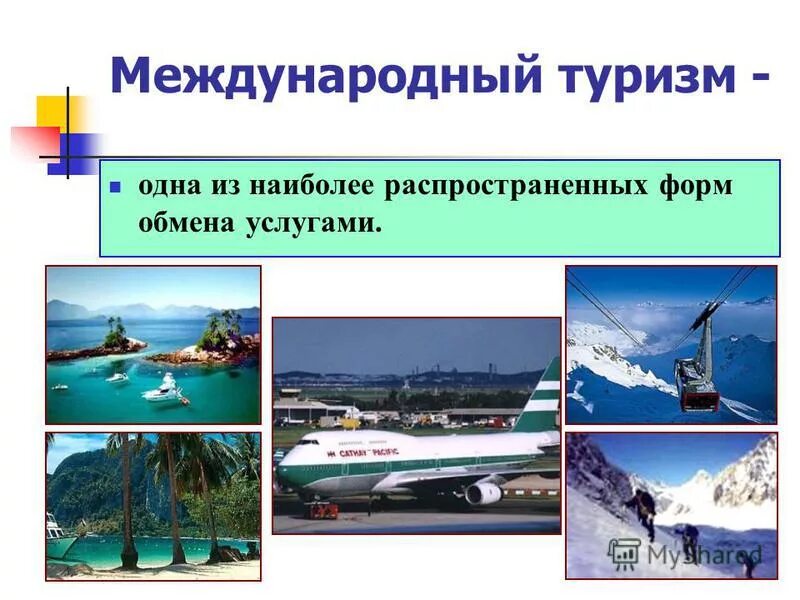 Международный туризм -

одна из наиболее распространенных форм обмена услугами.

CATHAY PACIFIC

MyShared